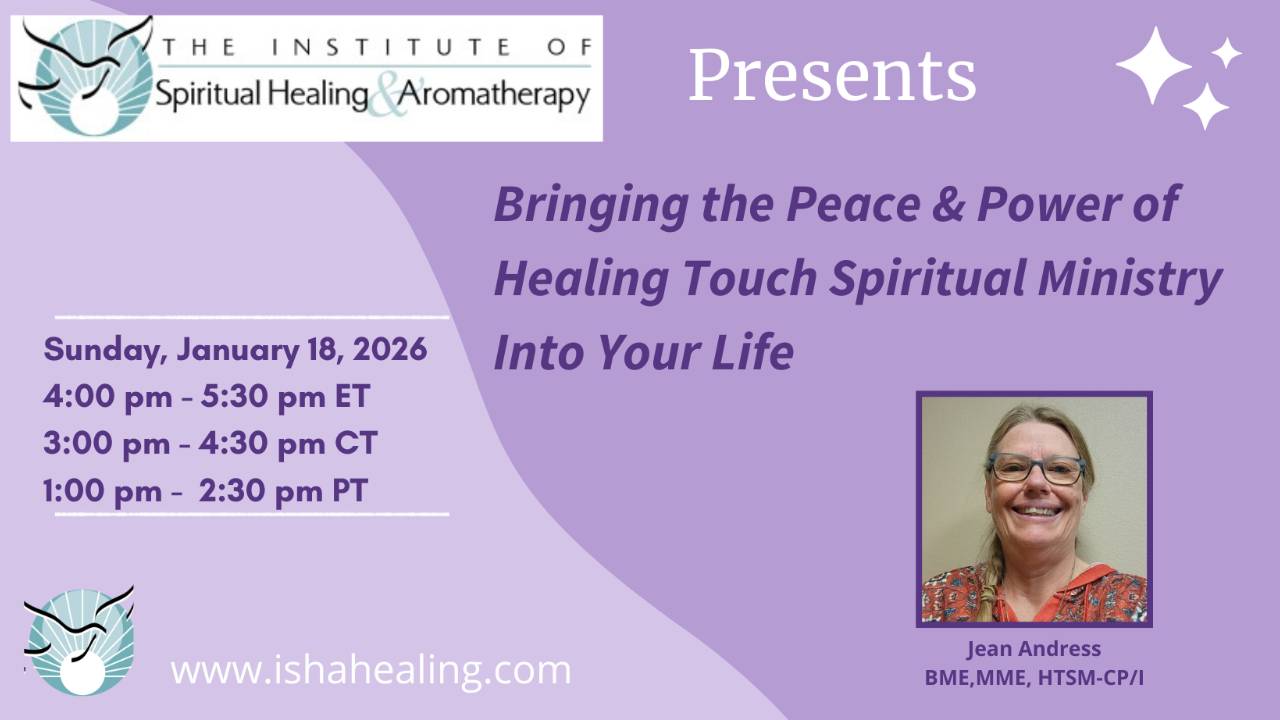 THE INSTITUTE OF
Spiritual Healing & Aromatherapy

Presents

Bringing the Peace & Power of Healing Touch Spiritual Ministry Into Your Life

Sunday, January 18, 2026
4:00 pm - 5:30 pm ET
3:00 pm - 4:30 pm CT
1:00 pm - 2:30 pm PT

Jean Andress
BME,MME, HTSM-CP/I

www.ishahealing.com